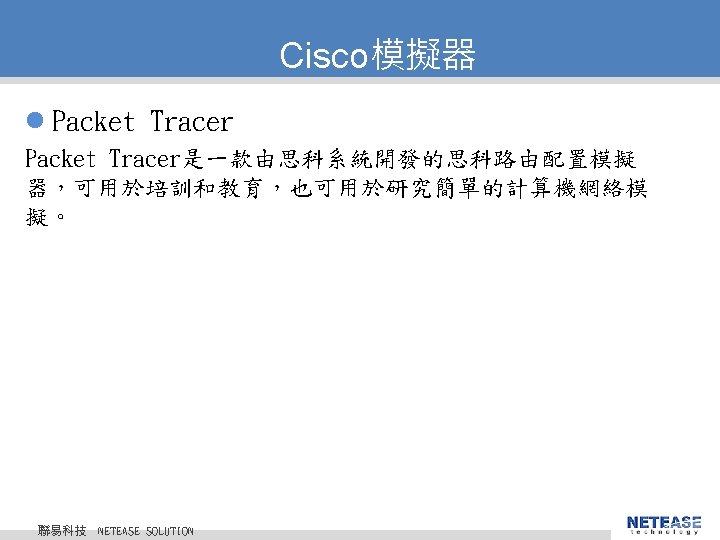 Cisco模擬器

Packet Tracer

Packet Tracer是一款由思科系統開發的思科路由配置模擬器，可用於培訓和教育，也可用於研究簡單的計算機網絡模擬。

聯易科技 NETEASE SOLUTION

NETEASE
technology